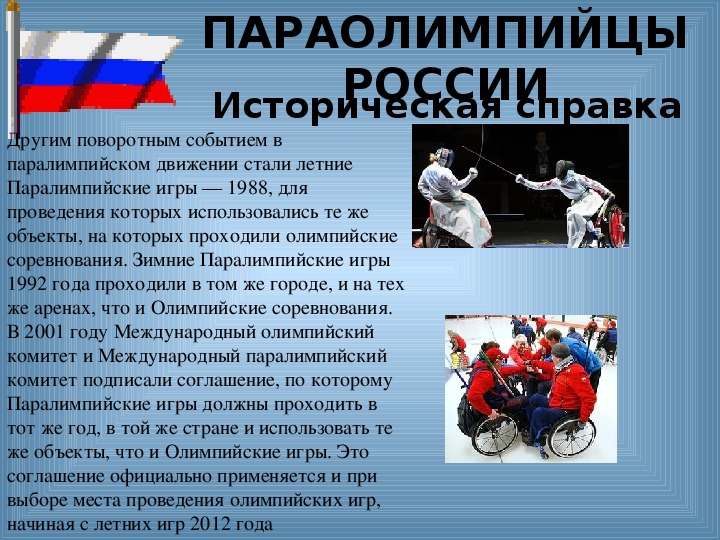 ПАРАОЛИМПИЙЦЫ РОССИИ

Историческая справка

Другим поворотным событием в паралимпийском движении стали летние Паралимпийские игры — 1988, для проведения которых использовались те же объекты, на которых проходили олимпийские соревнования. Зимние Паралимпийские игры 1992 года проходили в том же городе, и на тех же аренах, что и Олимпийские соревнования. В 2001 году Международный олимпийский комитет и Международный паралимпийский комитет подписали соглашение, по которому Паралимпийские игры должны проходить в тот же год, в той же стране и использовать те же объекты, что и Олимпийские игры. Это соглашение официально применяется и при выборе места проведения олимпийских игр, начиная с летних игр 2012 года